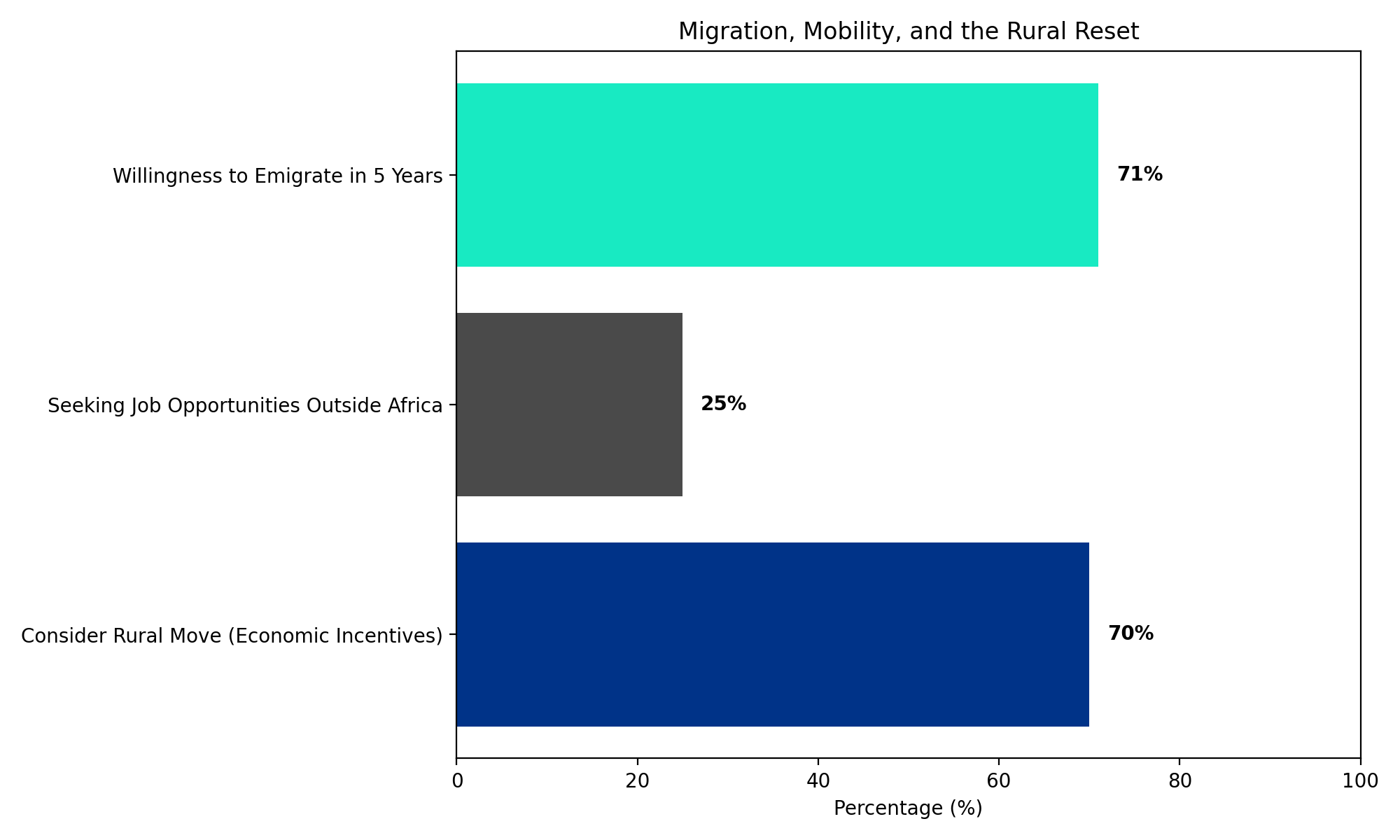 Migration, Mobility, and the Rural Reset

Willingness to Emigrate in 5 Years
71%

Seeking Job Opportunities Outside Africa
25%

Consider Rural Move (Economic Incentives)
70%

0
20
40
60
80
100
Percentage (%)